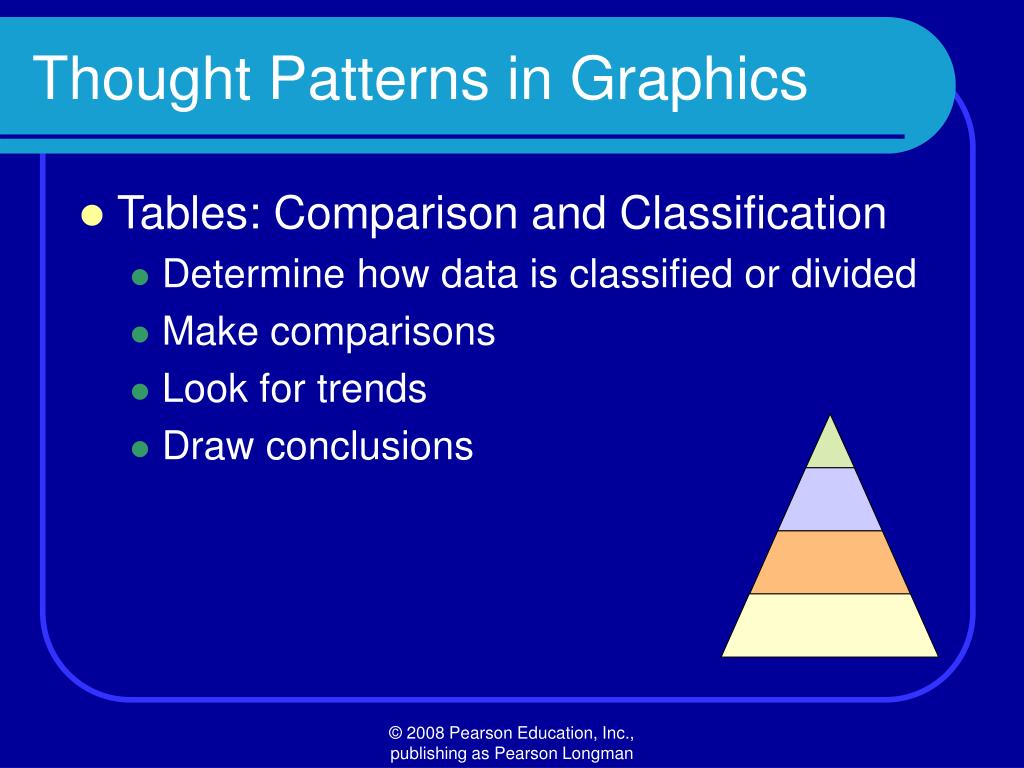 Thought Patterns in Graphics

- Tables: Comparison and Classification
  - Determine how data is classified or divided
  - Make comparisons
  - Look for trends
  - Draw conclusions

© 2008 Pearson Education, Inc., publishing as Pearson Longman